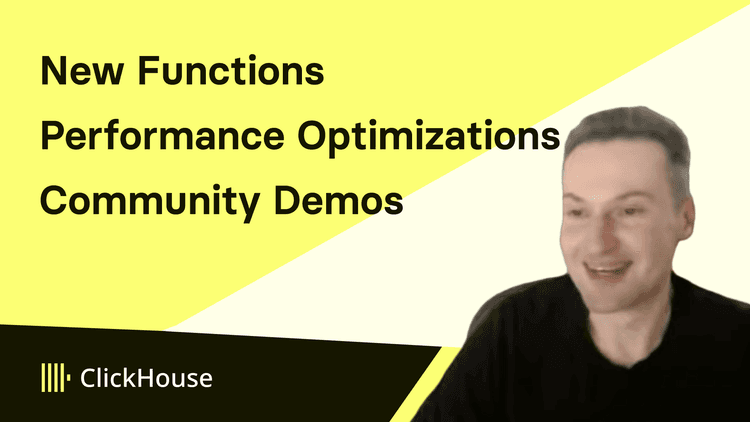 New Functions
Performance Optimizations
Community Demos

ClickHouse